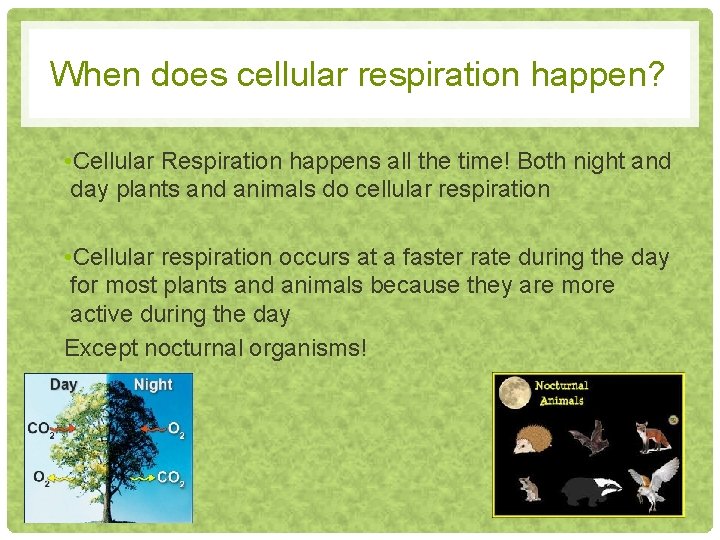 When does cellular respiration happen?

•Cellular Respiration happens all the time! Both night and day plants and animals do cellular respiration

•Cellular respiration occurs at a faster rate during the day for most plants and animals because they are more active during the day

Except nocturnal organisms!

Day Night
$CO_2$ $O_2$
$O_2$ $CO_2$

Nocturnal Animals